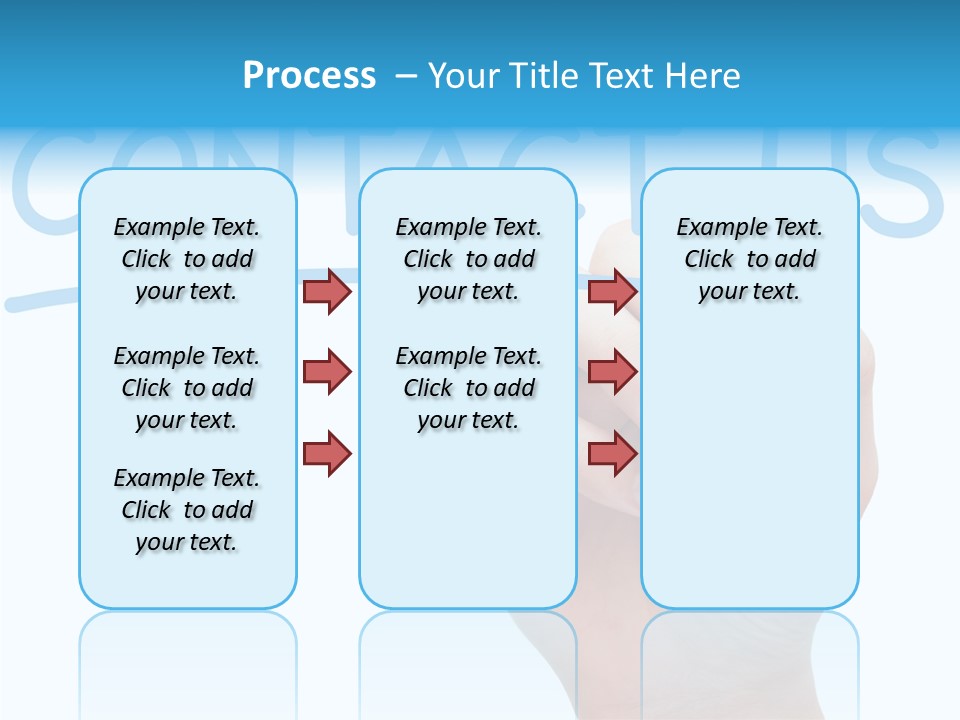 Process – Your Title Text Here

CONTACT US

Example Text. Click to add your text.

Example Text. Click to add your text.

Example Text. Click to add your text.

Example Text. Click to add your text.

Example Text. Click to add your text.

Example Text. Click to add your text.